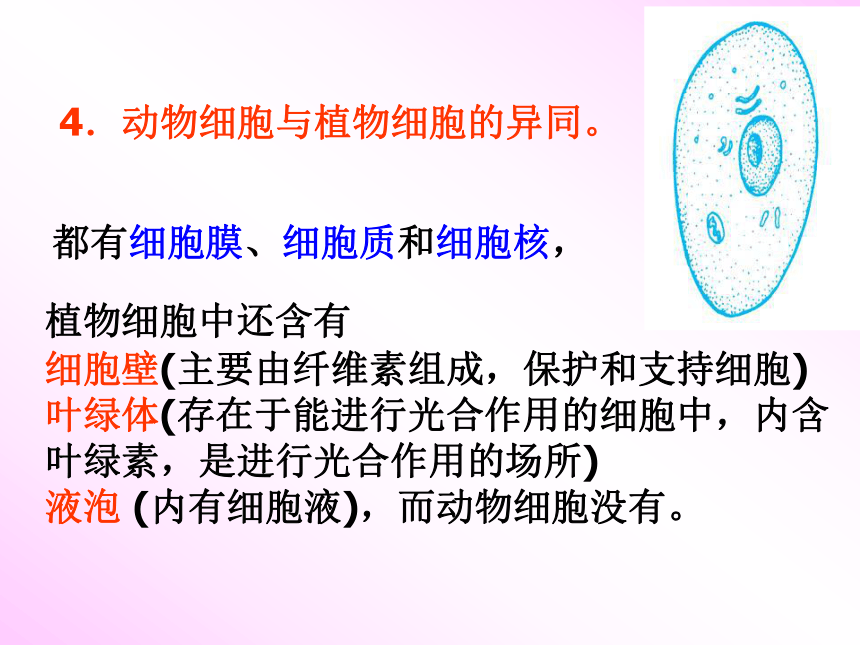 4．动物细胞与植物细胞的异同。

都有细胞膜、细胞质和细胞核，

植物细胞中还含有
细胞壁(主要由纤维素组成，保护和支持细胞)
叶绿体(存在于能进行光合作用的细胞中，内含叶绿素，是进行光合作用的场所)
液泡 (内有细胞液)，而动物细胞没有。